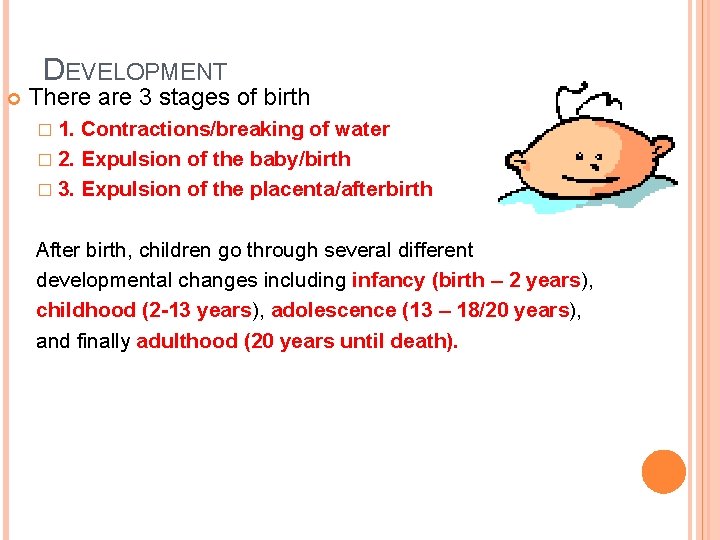 DEVELOPMENT

There are 3 stages of birth

1. Contractions/breaking of water

2. Expulsion of the baby/birth

3. Expulsion of the placenta/afterbirth

After birth, children go through several different developmental changes including infancy (birth – 2 years), childhood (2-13 years), adolescence (13 – 18/20 years), and finally adulthood (20 years until death).